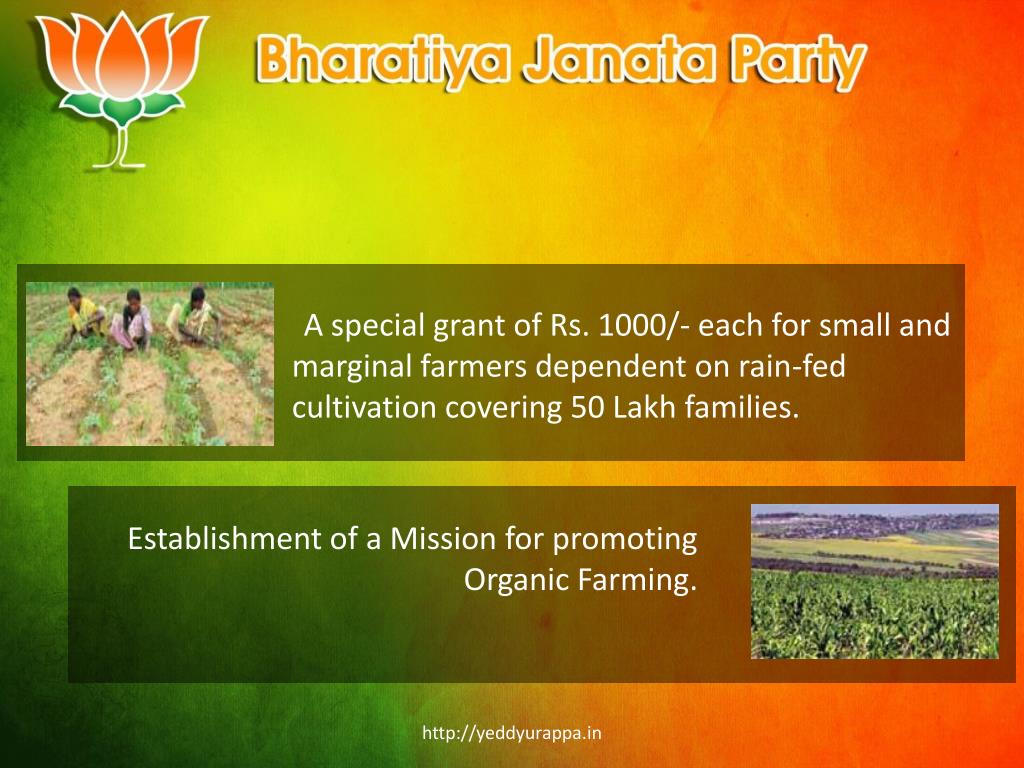 Bharatiya Janata Party

A special grant of Rs. 1000/- each for small and marginal farmers dependent on rain-fed cultivation covering 50 Lakh families.

Establishment of a Mission for promoting Organic Farming.

http://yeddyurappa.in